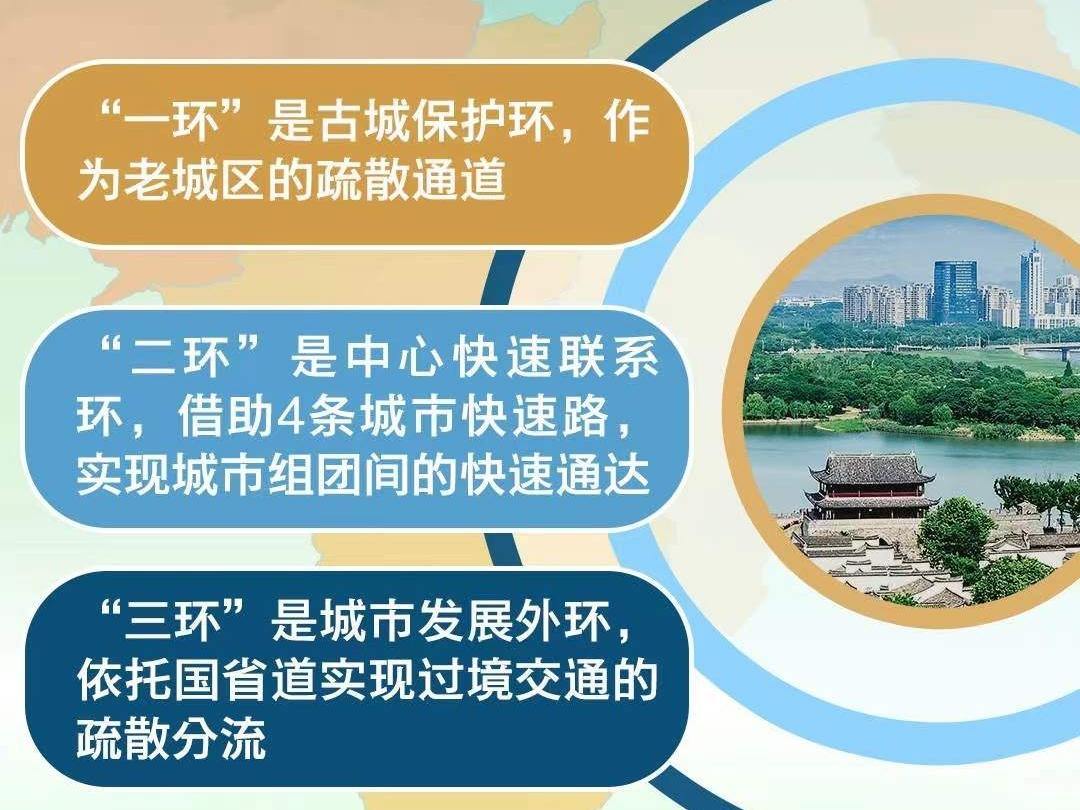 “一环”是古城保护环，作为老城区的疏散通道

“二环”是中心快速联系环，借助4条城市快速路，实现城市组团间的快速通达

“三环”是城市发展外环，依托国省道实现过境交通的疏散分流